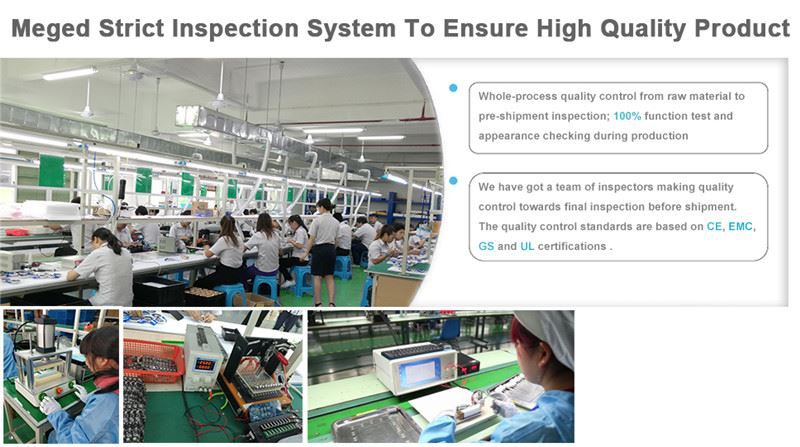 Meged Strict Inspection System To Ensure High Quality Product

Whole-process quality control from raw material to pre-shipment inspection; 100% function test and appearance checking during production

We have got a team of inspectors making quality control towards final inspection before shipment. The quality control standards are based on CE, EMC, GS and UL certifications .